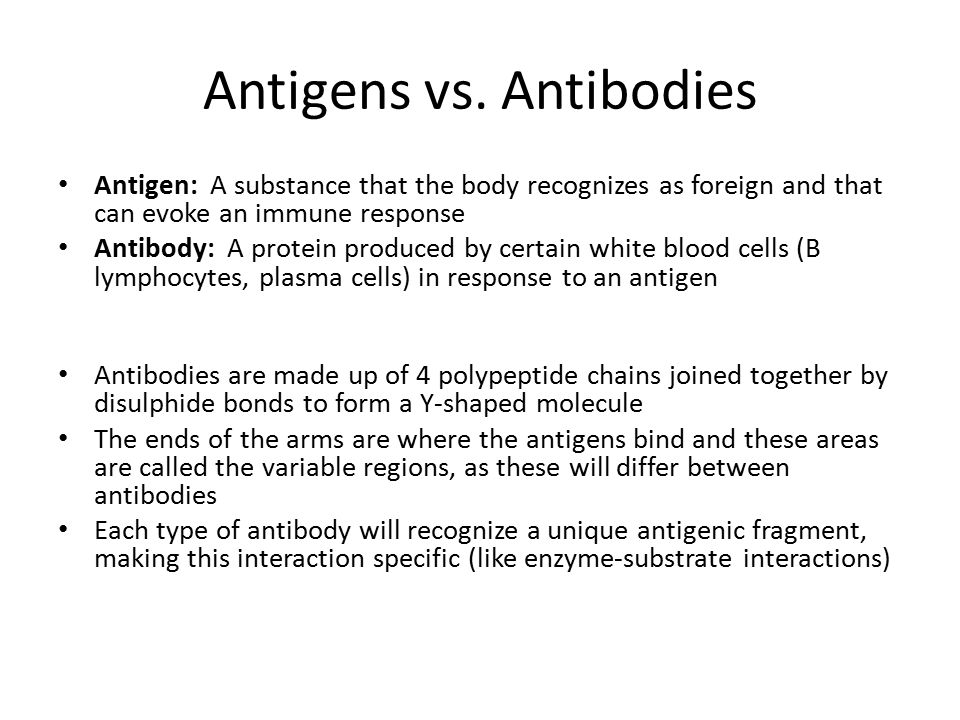 Antigens vs. Antibodies

• Antigen: A substance that the body recognizes as foreign and that can evoke an immune response
• Antibody: A protein produced by certain white blood cells (B lymphocytes, plasma cells) in response to an antigen

• Antibodies are made up of 4 polypeptide chains joined together by disulphide bonds to form a Y-shaped molecule
• The ends of the arms are where the antigens bind and these areas are called the variable regions, as these will differ between antibodies
• Each type of antibody will recognize a unique antigenic fragment, making this interaction specific (like enzyme-substrate interactions)